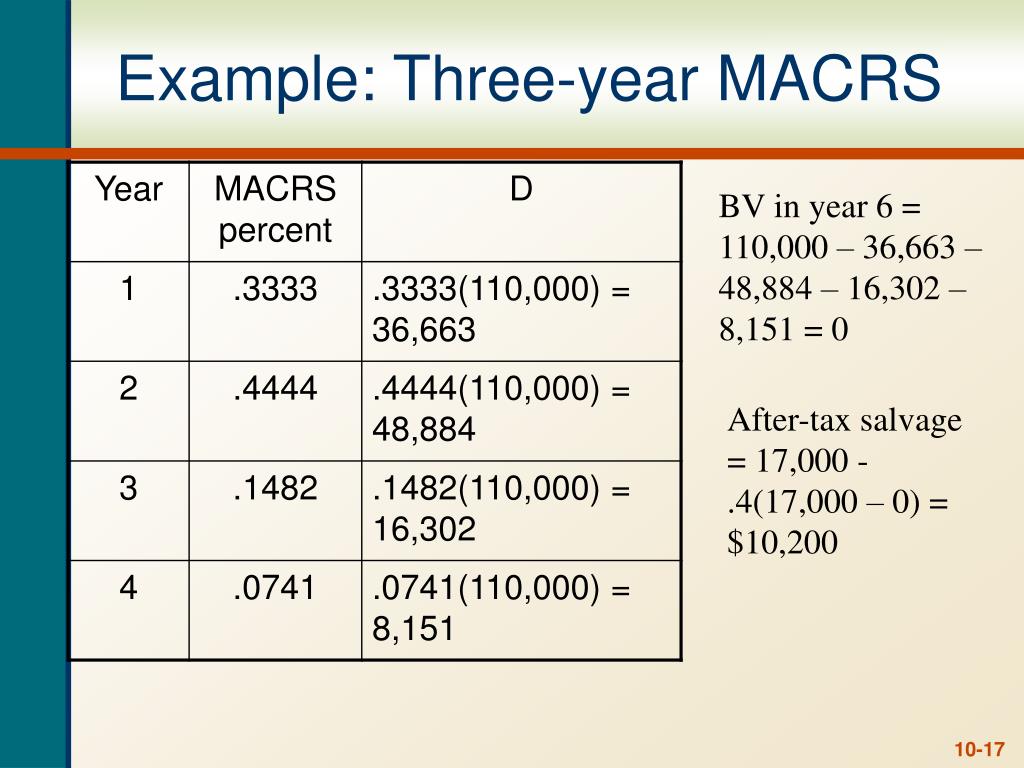 Example: Three-year MACRS

| Year | MACRS percent | D |
|---|---|---|
| 1 | .3333 | .3333(110,000) = 36,663 |
| 2 | .4444 | .4444(110,000) = 48,884 |
| 3 | .1482 | .1482(110,000) = 16,302 |
| 4 | .0741 | .0741(110,000) = 8,151 |

BV in year 6 = 110,000 – 36,663 – 48,884 – 16,302 – 8,151 = 0

After-tax salvage = 17,000 - .4(17,000 – 0) = $10,200

10-17